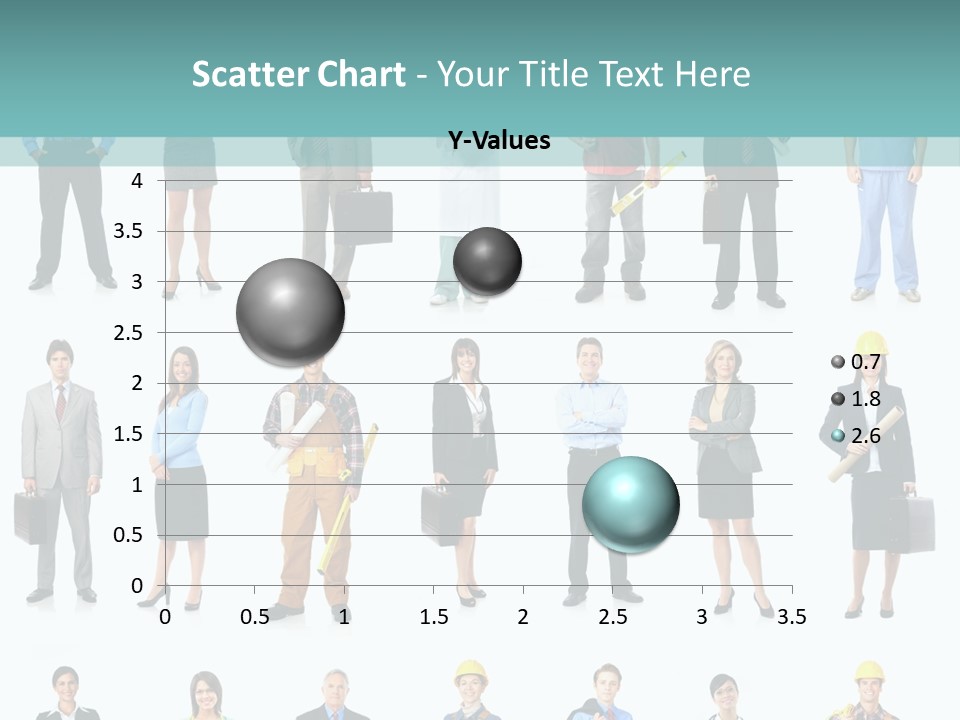 Scatter Chart - Your Title Text Here

Y-Values

4
3.5
3
2.5
2
1.5
1
0.5
0

0 0.5 1 1.5 2 2.5 3 3.5

0.7
1.8
2.6